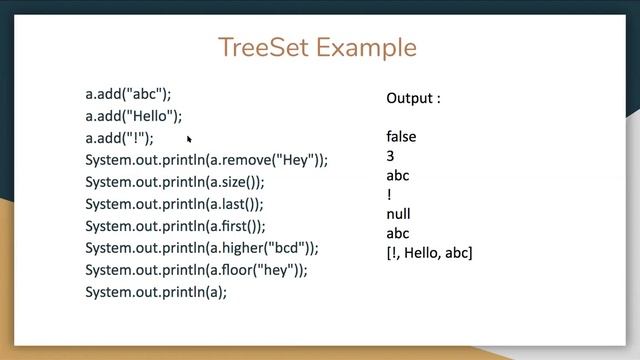 TreeSet Example

a.add("abc");
a.add("Hello");
a.add("!");
System.out.println(a.remove("Hey"));
System.out.println(a.size());
System.out.println(a.last());
System.out.println(a.first());
System.out.println(a.higher("bcd"));
System.out.println(a.floor("hey"));
System.out.println(a);

Output :

false
3
abc
!
null
abc
[!, Hello, abc]